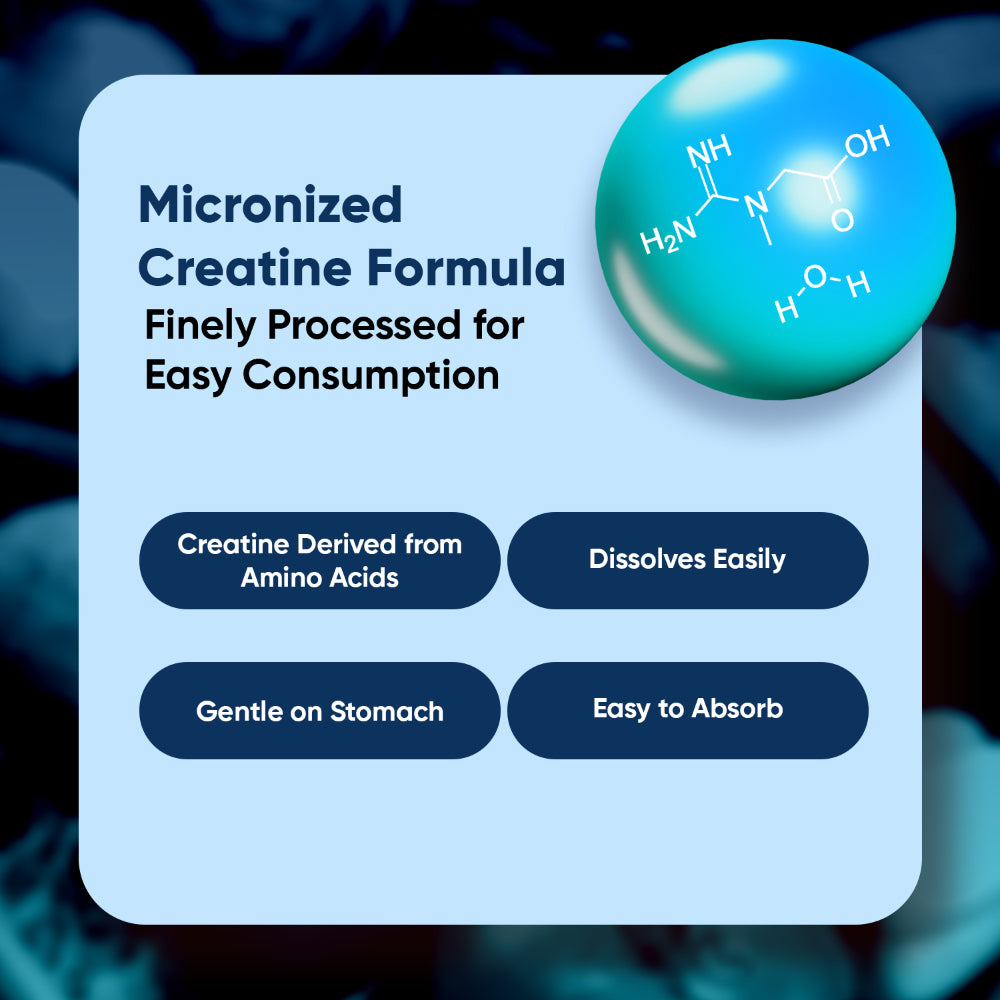 Micronized Creatine Formula
Finely Processed for Easy Consumption

NH
$H_2N$
N
OH
O
H O H

Creatine Derived from Amino Acids

Dissolves Easily

Gentle on Stomach

Easy to Absorb